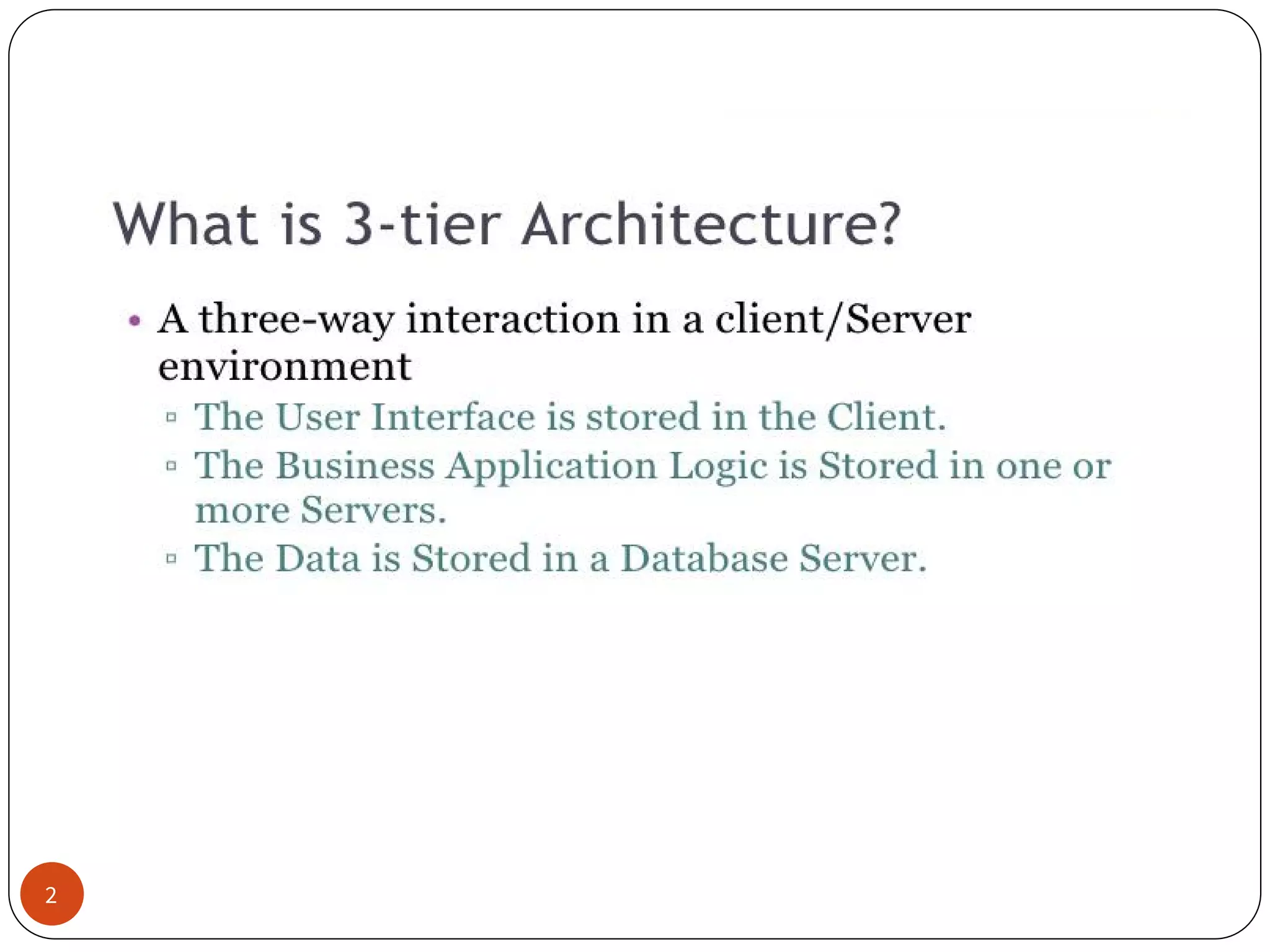 What is 3-tier Architecture?

• A three-way interaction in a client/Server environment
 ▫ The User Interface is stored in the Client.
 ▫ The Business Application Logic is Stored in one or more Servers.
 ▫ The Data is Stored in a Database Server.

2